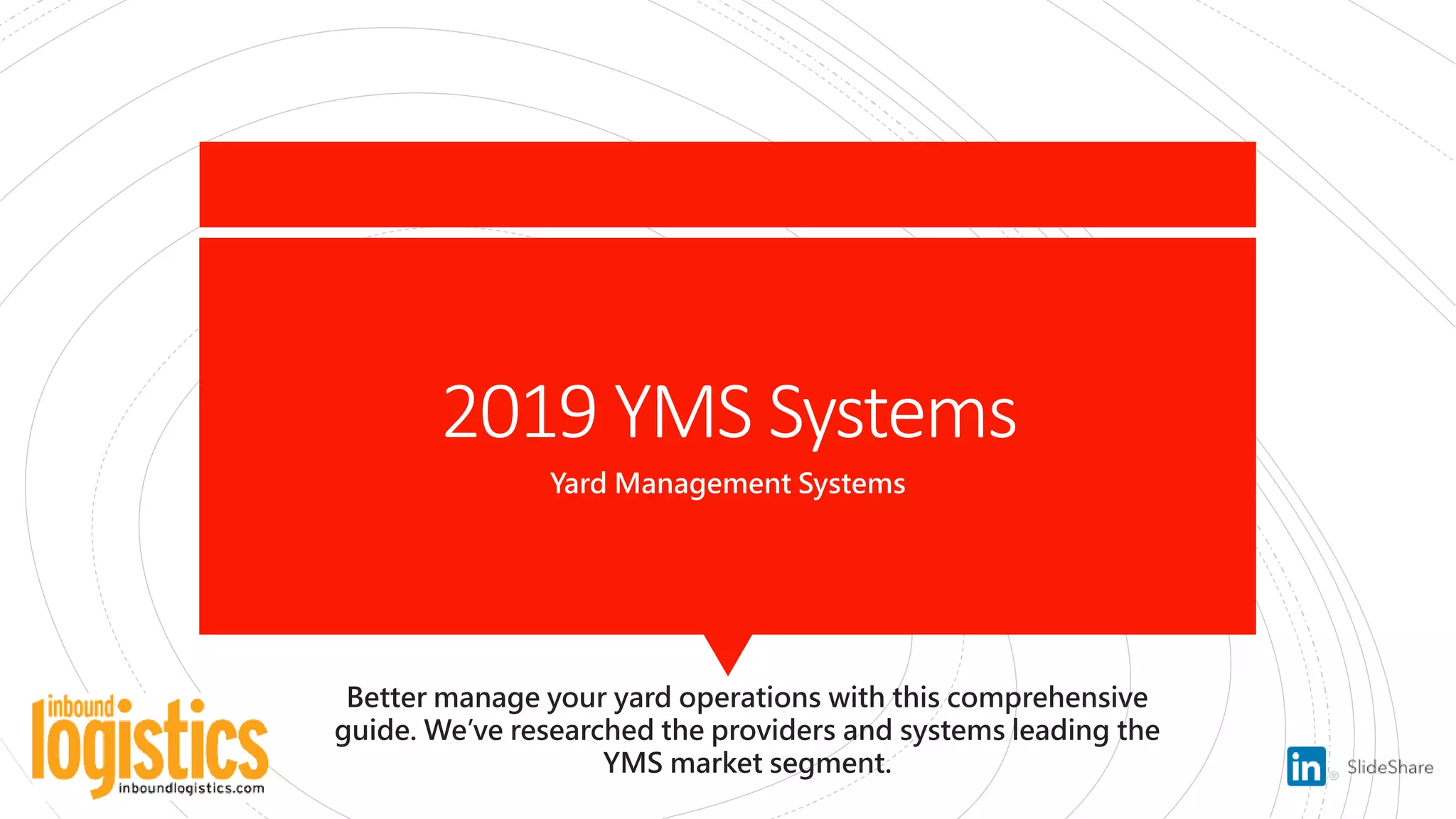 2019 YMS Systems

Yard Management Systems

Better manage your yard operations with this comprehensive guide. We've researched the providers and systems leading the YMS market segment.

inbound logistics
inboundlogistics.com

in SlideShare